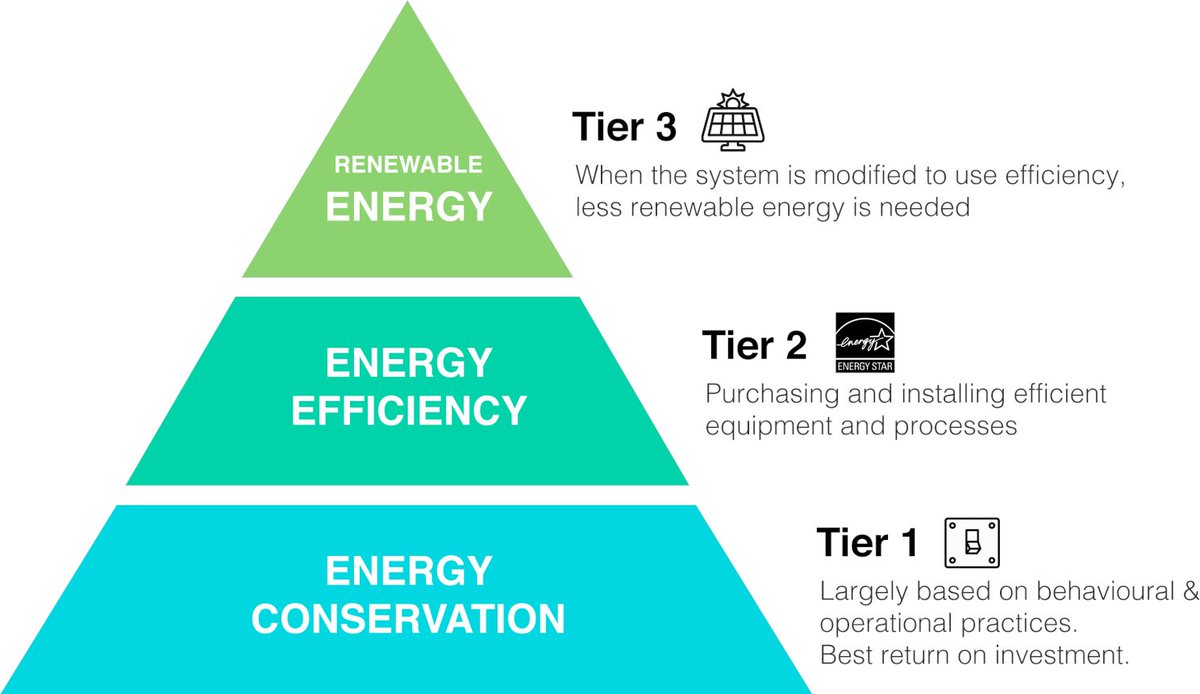 RENEWABLE ENERGY

Tier 3

When the system is modified to use efficiency, less renewable energy is needed

ENERGY EFFICIENCY

Tier 2

energy ENERGY STAR

Purchasing and installing efficient equipment and processes

ENERGY CONSERVATION

Tier 1

Largely based on behavioural & operational practices.
Best return on investment.